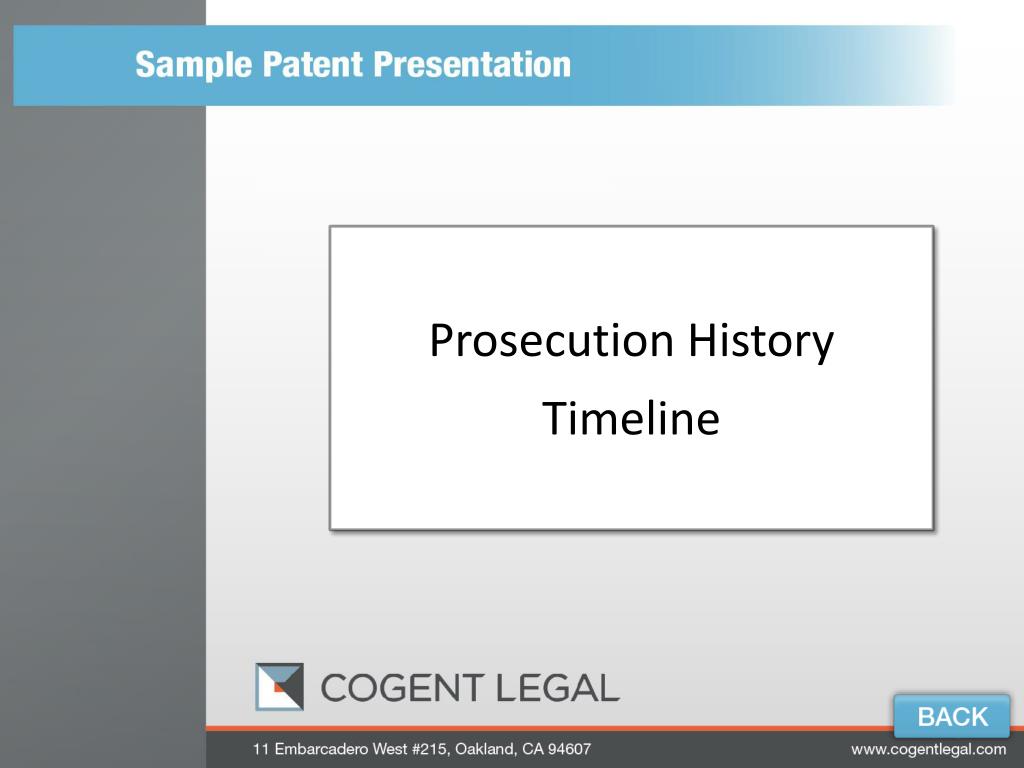 Sample Patent Presentation

Prosecution History Timeline

COGENT LEGAL

BACK

11 Embarcadero West #215, Oakland, CA 94607

www.cogentlegal.com